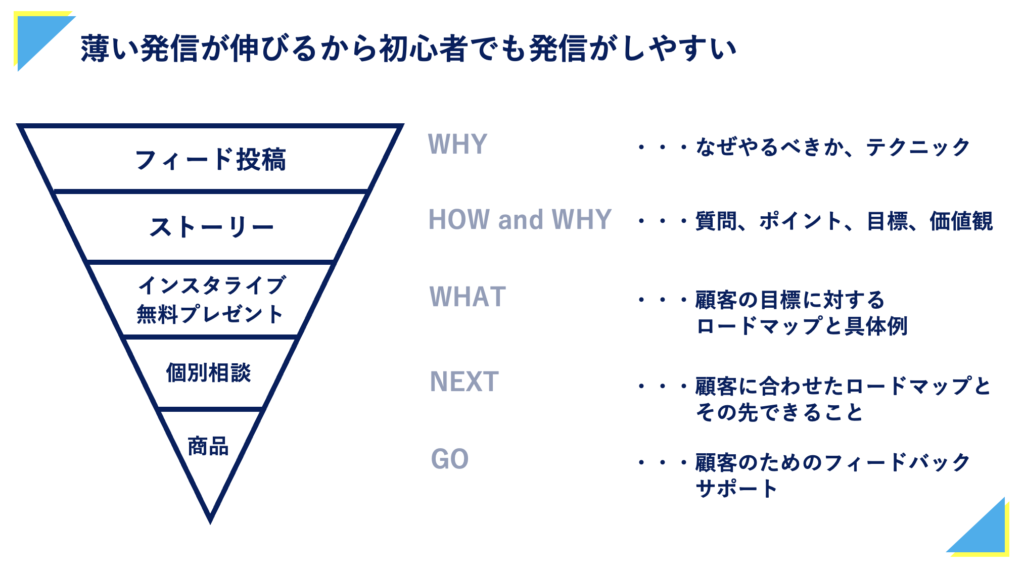 薄い発信が伸びるから初心者でも発信がしやすい

フィード投稿

ストーリー

インスタライブ
無料プレゼント

個別相談

商品

WHY ・・・なぜやるべきか、テクニック

HOW and WHY ・・・質問、ポイント、目標、価値観

WHAT ・・・顧客の目標に対する
ロードマップと具体例

NEXT ・・・顧客に合わせたロードマップと
その先できること

GO ・・・顧客のためのフィードバック
サポート